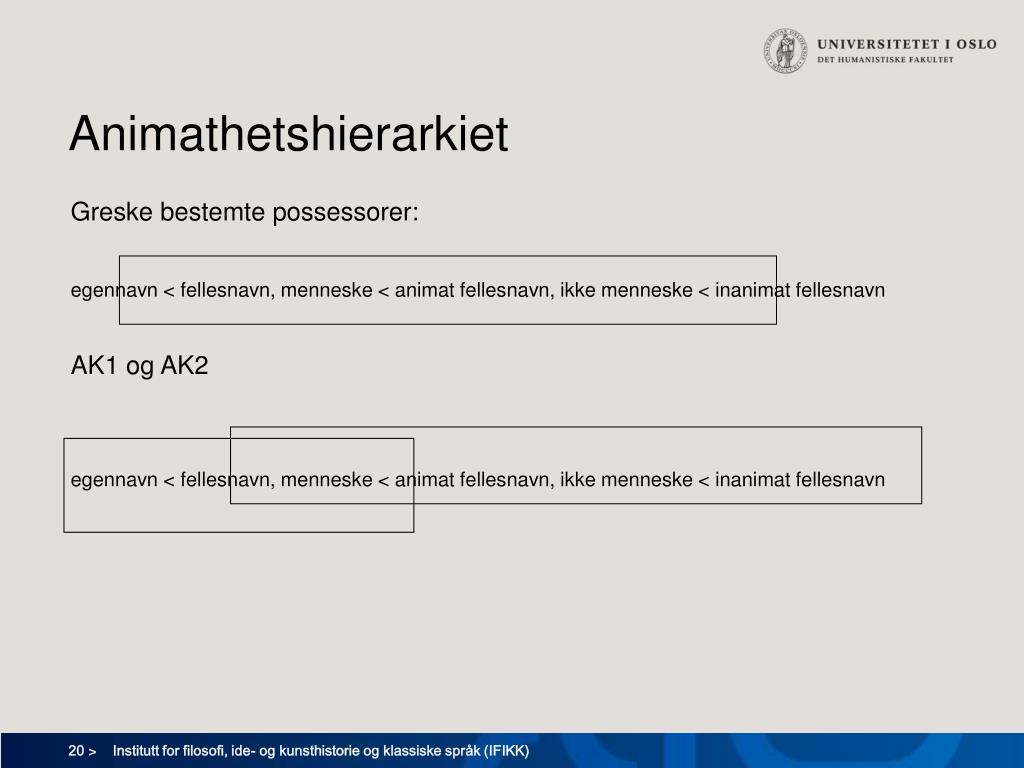 UNIVERSITETET I OSLO
DET HUMANISTISKE FAKULTET

Animathetshierarkiet

Greske bestemte possessorer:

egennavn < fellesnavn, menneske < animat fellesnavn, ikke menneske < inanimat fellesnavn

AK1 og AK2

egennavn < fellesnavn, menneske < animat fellesnavn, ikke menneske < inanimat fellesnavn

20 > Institutt for filosofi, ide- og kunsthistorie og klassiske språk (IFIKK)